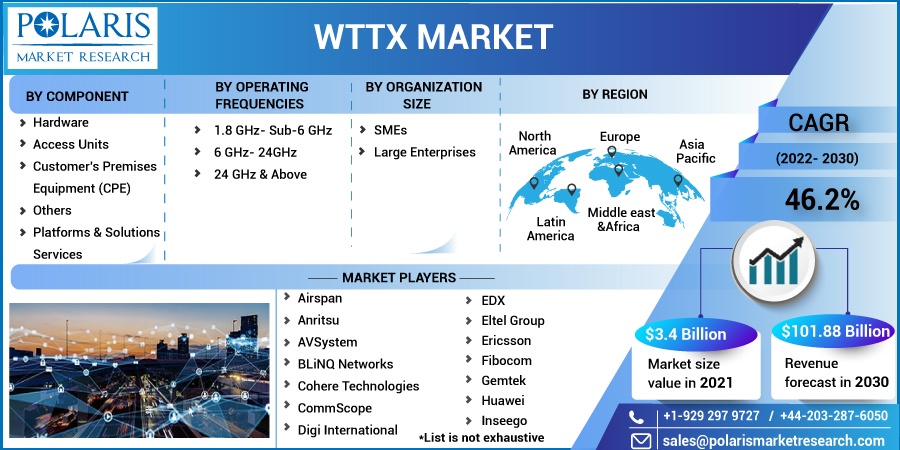 POLARIS
MARKET RESEARCH

WTTX MARKET

BY COMPONENT
Hardware
Access Units
Customer's Premises Equipment (CPE)
Others
Platforms & Solutions
Services

BY OPERATING FREQUENCIES
1.8 GHz- Sub-6 GHz
6 GHz- 24GHz
24 GHz & Above

BY ORGANIZATION SIZE
SMEs
Large Enterprises

BY REGION
North America
Europe
Asia Pacific
Latin America
Middle east &Africa

CAGR
(2022- 2030)
46.2%

MARKET PLAYERS
Airspan
Anritsu
AVSystem
BLiNQ Networks
Cohere Technologies
CommScope
Digi International
EDX
Eltel Group
Ericsson
Fibocom
Gemtek
Huawei
Inseego
*List is not exhaustive

$3.4 Billion
Market size value in 2021

$101.88 Billion
Revenue forecast in 2030

+1-929 297 9727 / +44-203-287-6050
sales@polarismarketresearch.com